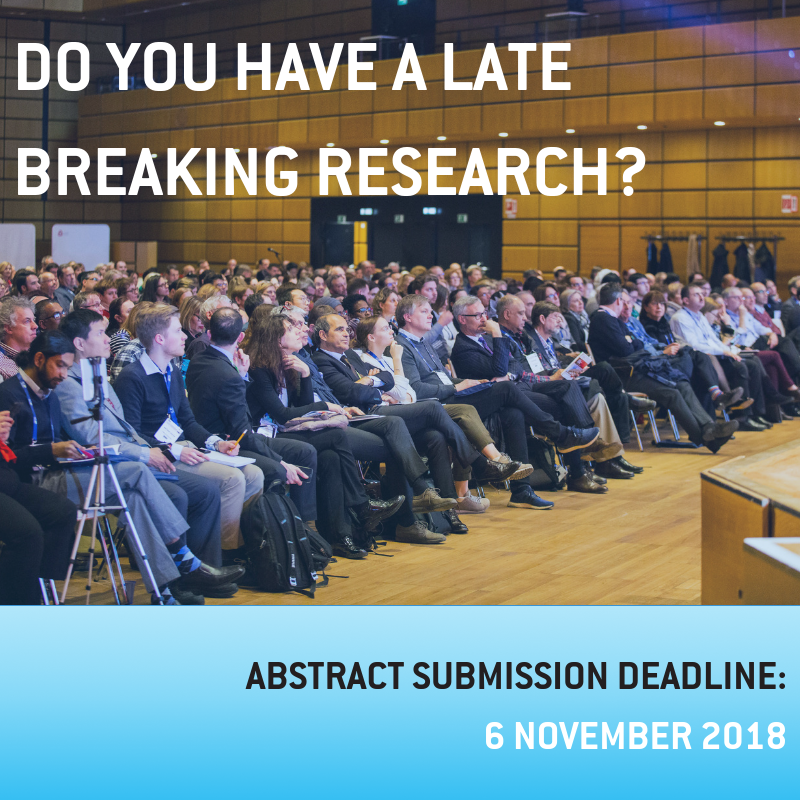 DO YOU HAVE A LATE BREAKING RESEARCH?

ABSTRACT SUBMISSION DEADLINE:

6 NOVEMBER 2018